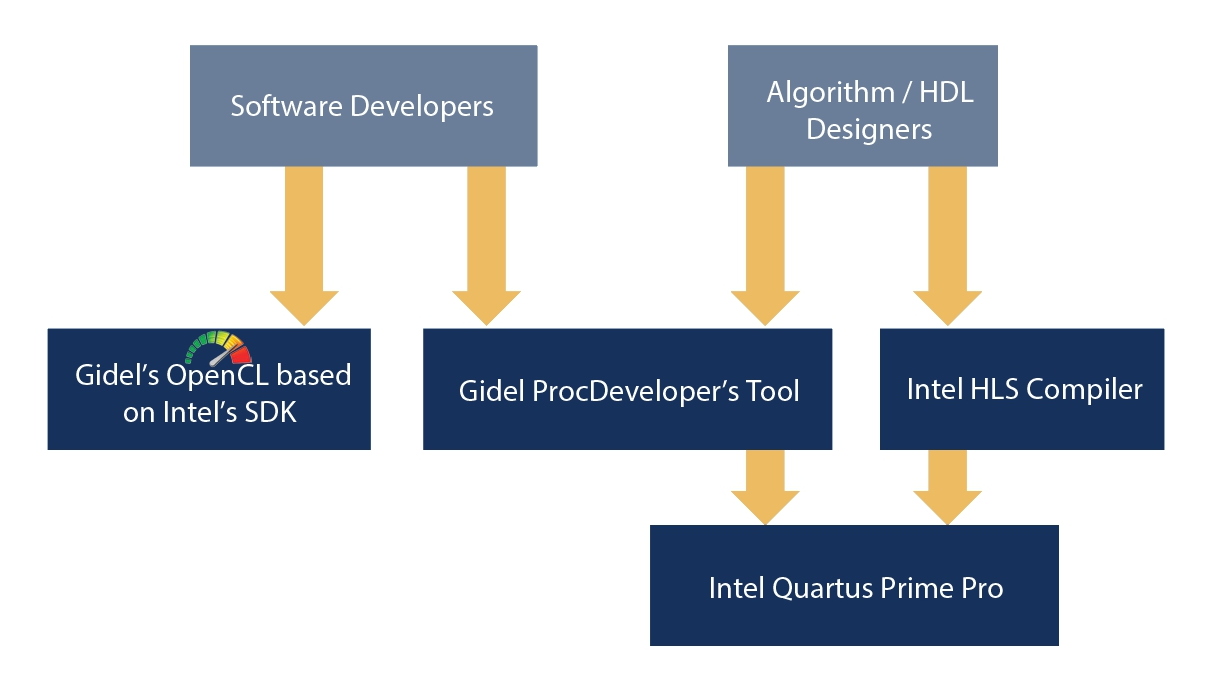 Software Developers

Algorithm / HDL Designers

Gidel's OpenCL based on Intel's SDK

Gidel ProcDeveloper's Tool

Intel HLS Compiler

Intel Quartus Prime Pro